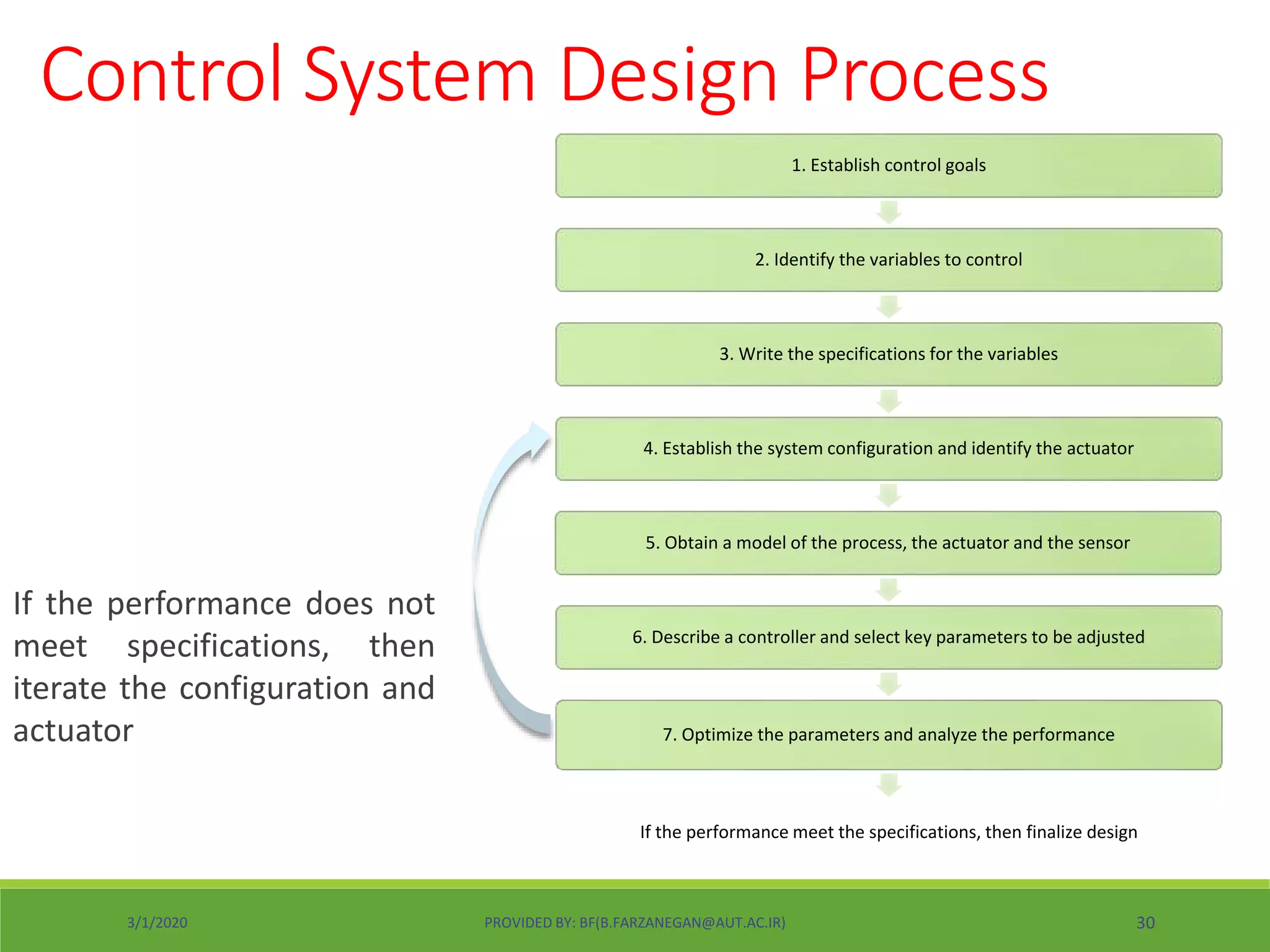 Control System Design Process

1. Establish control goals

2. Identify the variables to control

3. Write the specifications for the variables

4. Establish the system configuration and identify the actuator

5. Obtain a model of the process, the actuator and the sensor

6. Describe a controller and select key parameters to be adjusted

7. Optimize the parameters and analyze the performance

If the performance meet the specifications, then finalize design

If the performance does not meet specifications, then iterate the configuration and actuator

3/1/2020

PROVIDED BY: BF(B.FARZANEGAN@AUT.AC.IR)

30